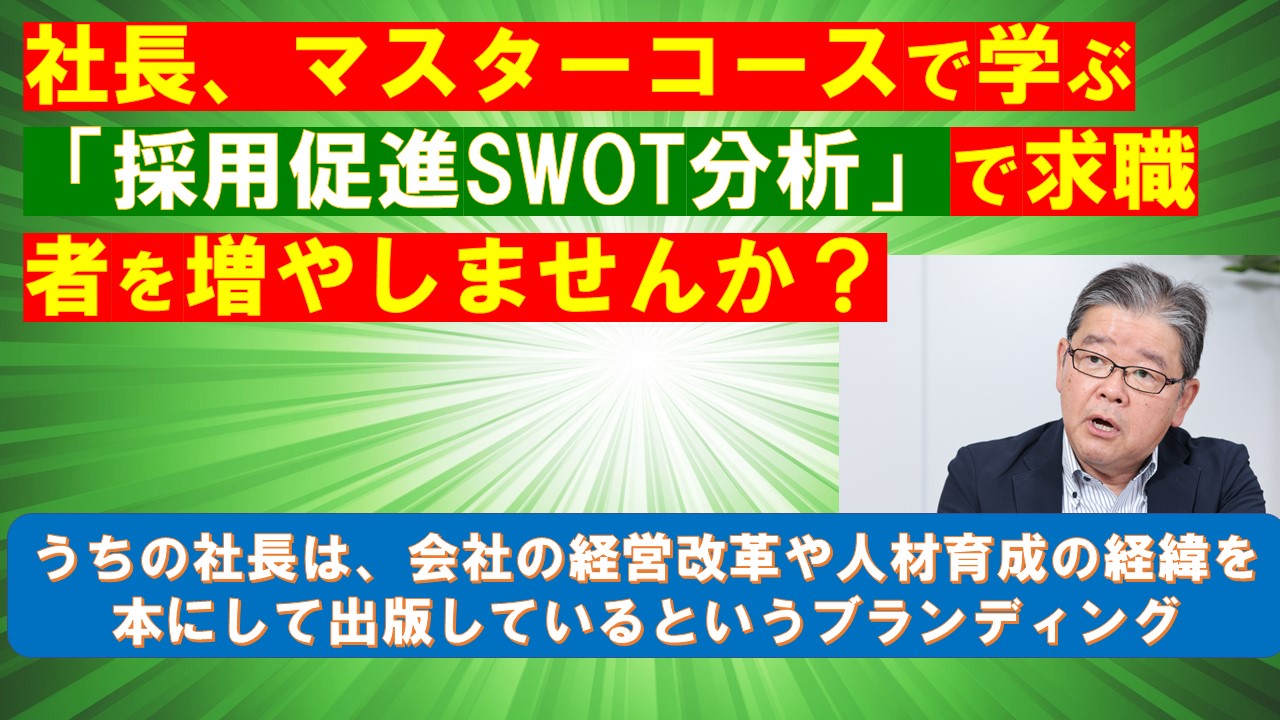 社長、マスターコースで学ぶ「採用促進SWOT分析」で求職者を増やしませんか？

うちの社長は、会社の経営改革や人材育成の経緯を本にして出版しているというブランディング